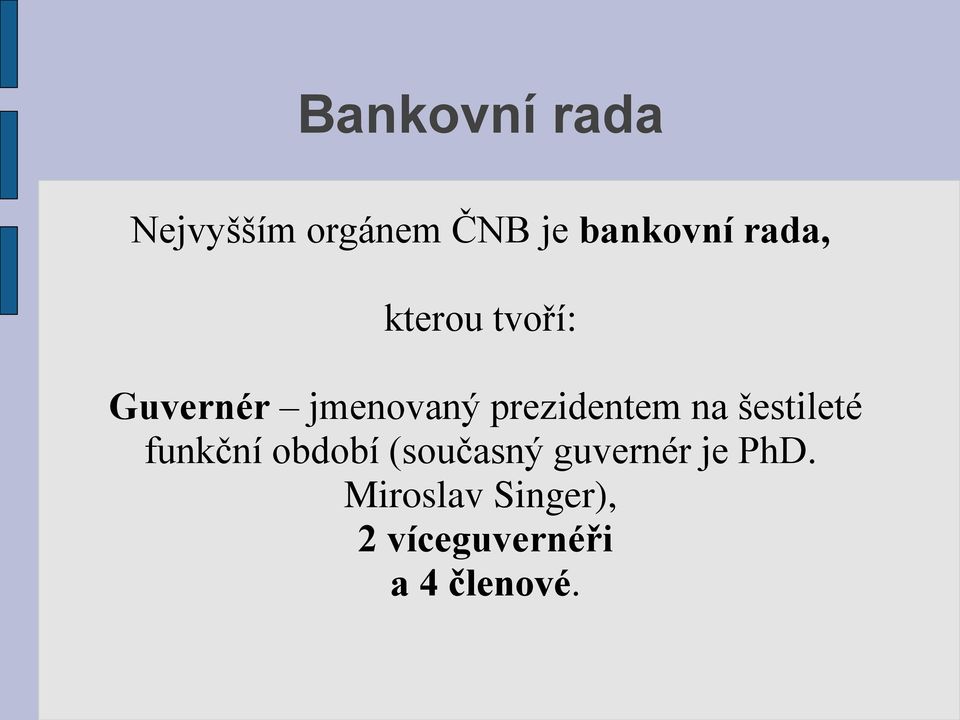 Bankovní rada

Nejvyšším orgánem ČNB je bankovní rada,

kterou tvoří:

Guvernér – jmenovaný prezidentem na šestileté funkční období (současný guvernér je PhD. Miroslav Singer),
2 víceguvernéři
a 4 členové.